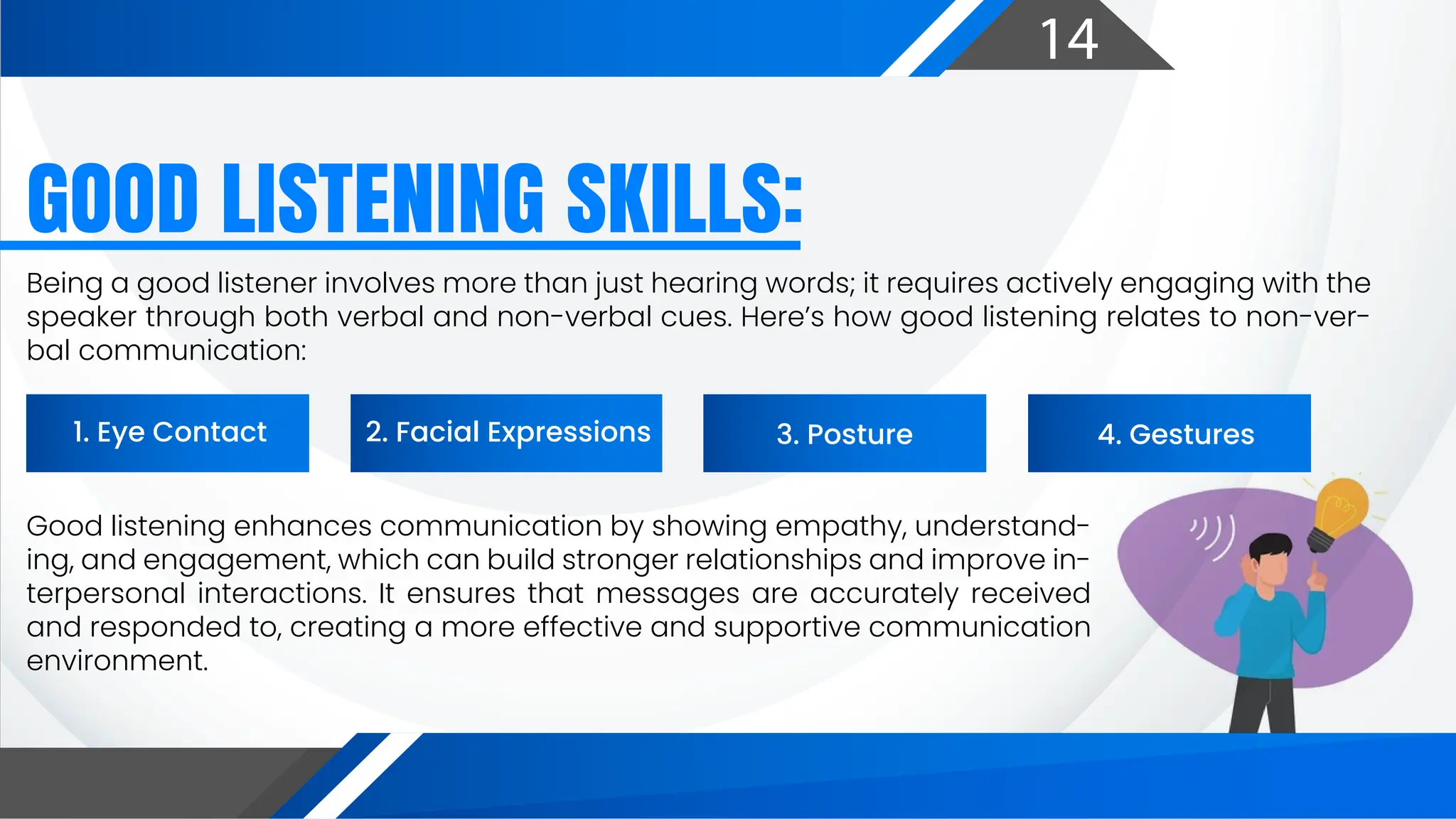 14

GOOD LISTENING SKILLS:

Being a good listener involves more than just hearing words; it requires actively engaging with the speaker through both verbal and non-verbal cues. Here's how good listening relates to non-verbal communication:

1. Eye Contact

2. Facial Expressions

3. Posture

4. Gestures

Good listening enhances communication by showing empathy, understanding, and engagement, which can build stronger relationships and improve interpersonal interactions. It ensures that messages are accurately received and responded to, creating a more effective and supportive communication environment.